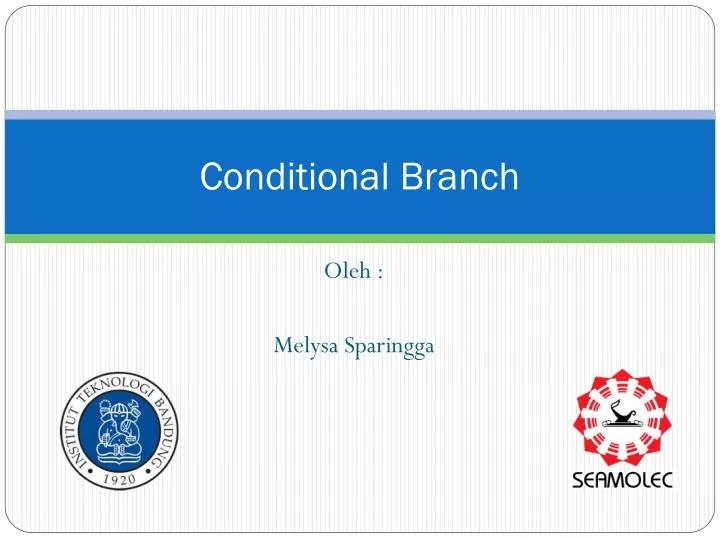 Conditional Branch

Oleh :

Melysa Sparingga

INSTITUT TEKNOLOGI BANDUNG
1920

SEAMOLEC